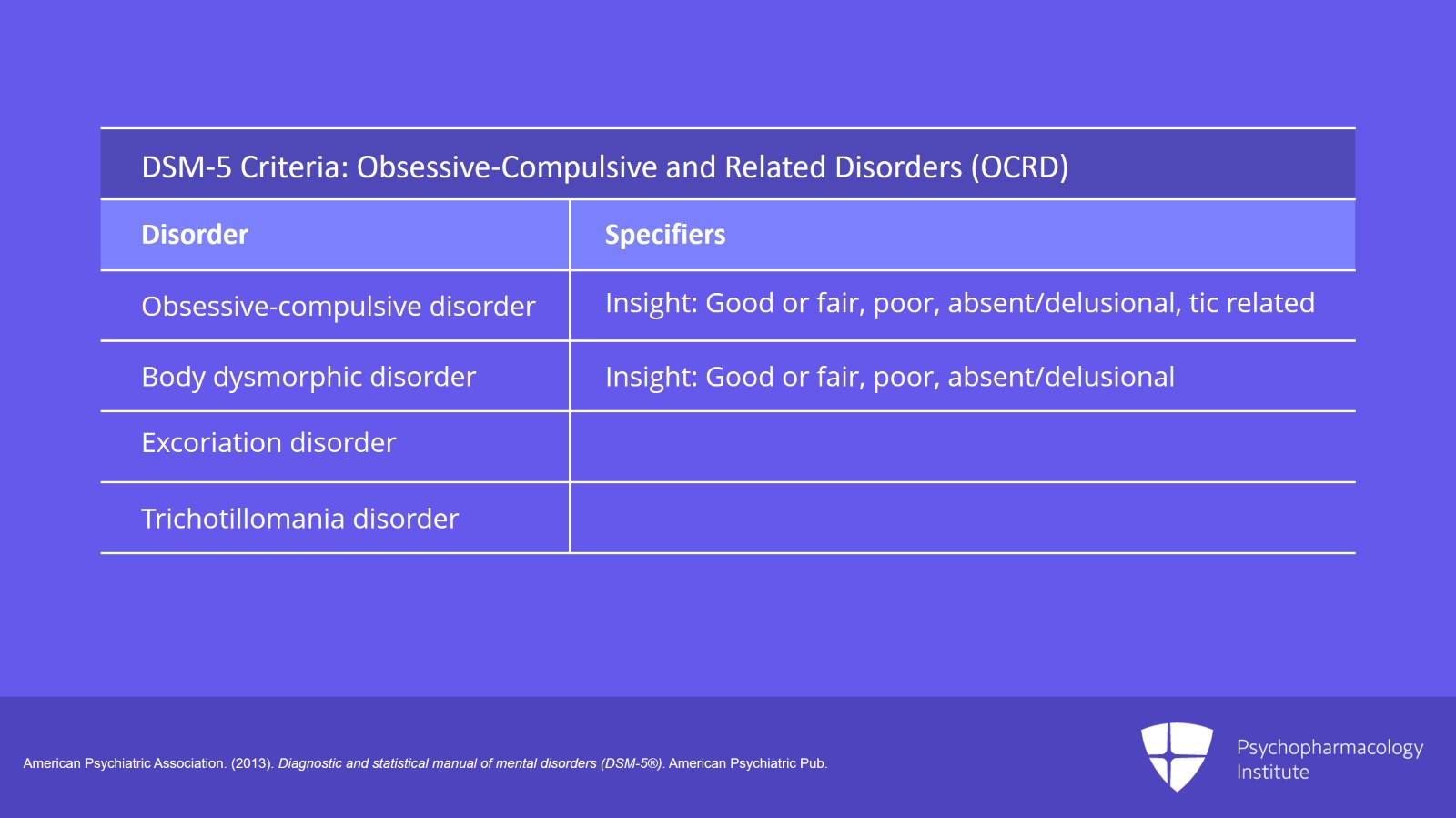 DSM-5 Criteria: Obsessive-Compulsive and Related Disorders (OCRD)

| Disorder | Specifiers |
|---|---|
| Obsessive-compulsive disorder | Insight: Good or fair, poor, absent/delusional, tic related |
| Body dysmorphic disorder | Insight: Good or fair, poor, absent/delusional |
| Excoriation disorder | |
| Trichotillomania disorder | |

American Psychiatric Association. (2013). Diagnostic and statistical manual of mental disorders (DSM-5®). American Psychiatric Pub.

Psychopharmacology Institute